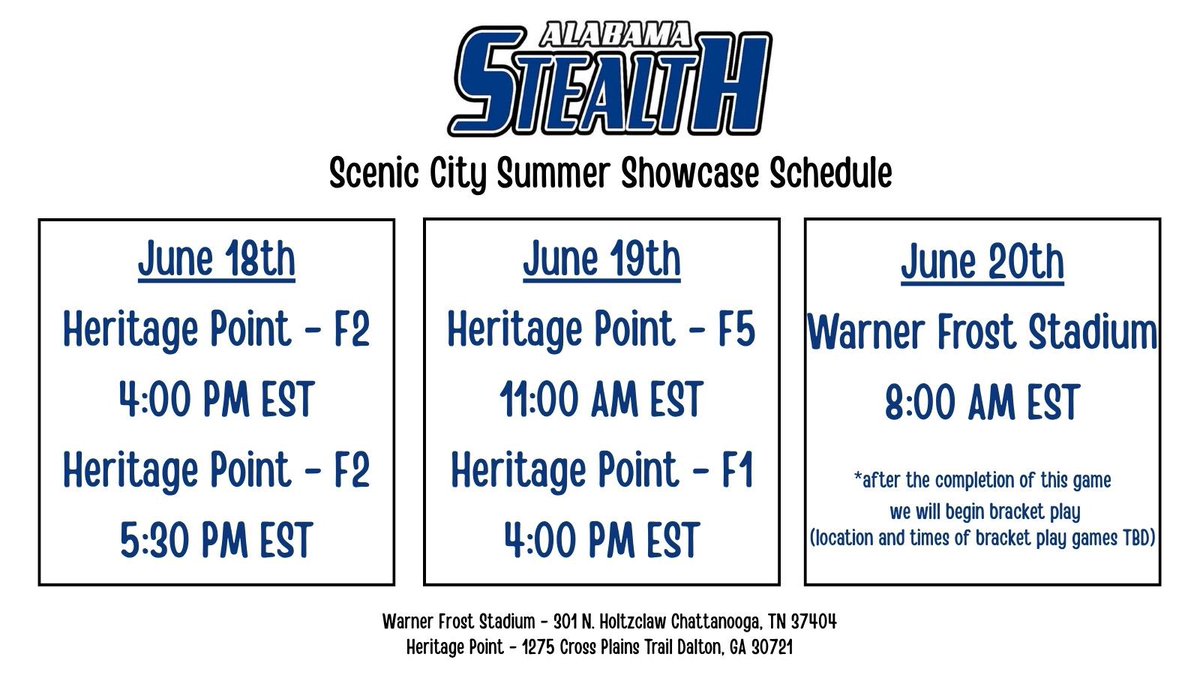 ALABAMA
STEALTH

Scenic City Summer Showcase Schedule

June 18th
Heritage Point - F2
4:00 PM EST
Heritage Point - F2
5:30 PM EST

June 19th
Heritage Point - F5
11:00 AM EST
Heritage Point - F1
4:00 PM EST

June 20th
Warner Frost Stadium
8:00 AM EST
*after the completion of this game we will begin bracket play (location and times of bracket play games TBD)

Warner Frost Stadium - 301 N. Holtzclaw Chattanooga, TN 37404
Heritage Point - 1275 Cross Plains Trail Dalton, GA 30721